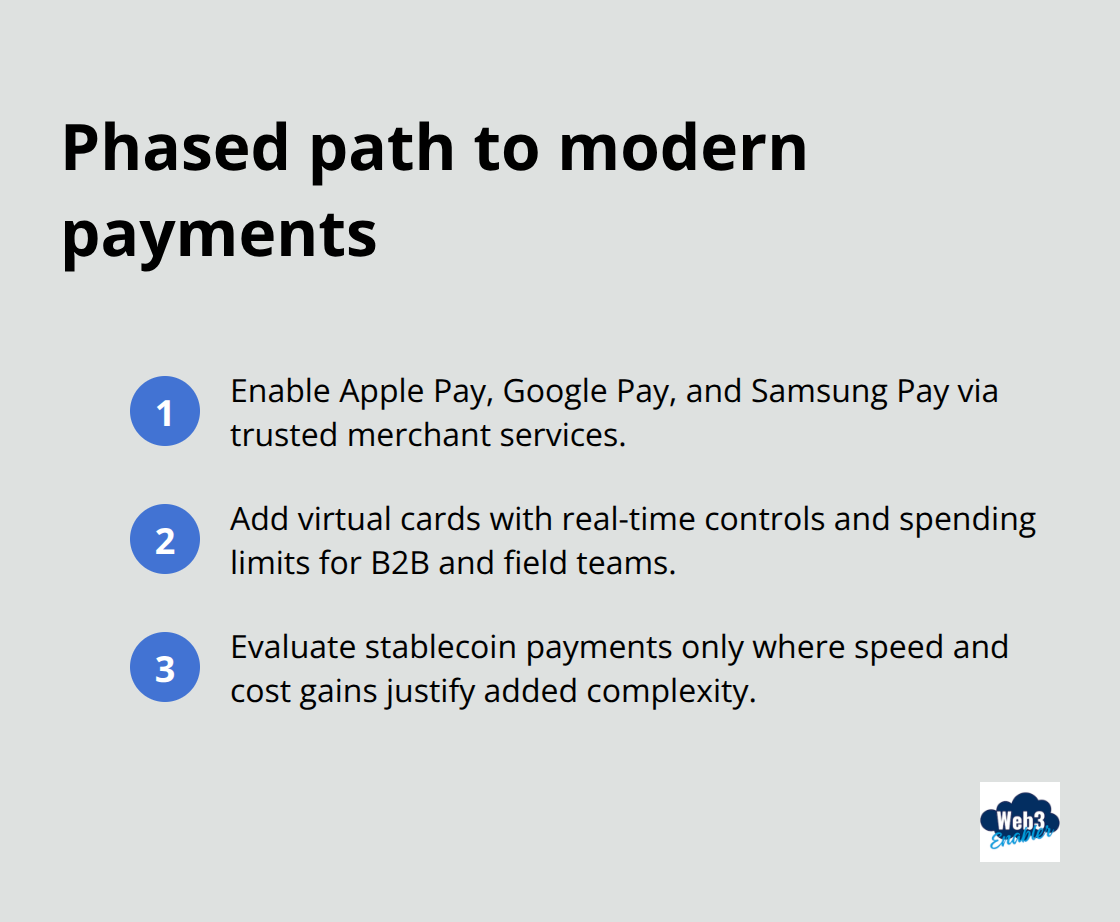 Phased path to modern payments

1 Enable Apple Pay, Google Pay, and Samsung Pay via trusted merchant services.

2 Add virtual cards with real-time controls and spending limits for B2B and field teams.

3 Evaluate stablecoin payments only where speed and cost gains justify added complexity.

Web3 Enabler